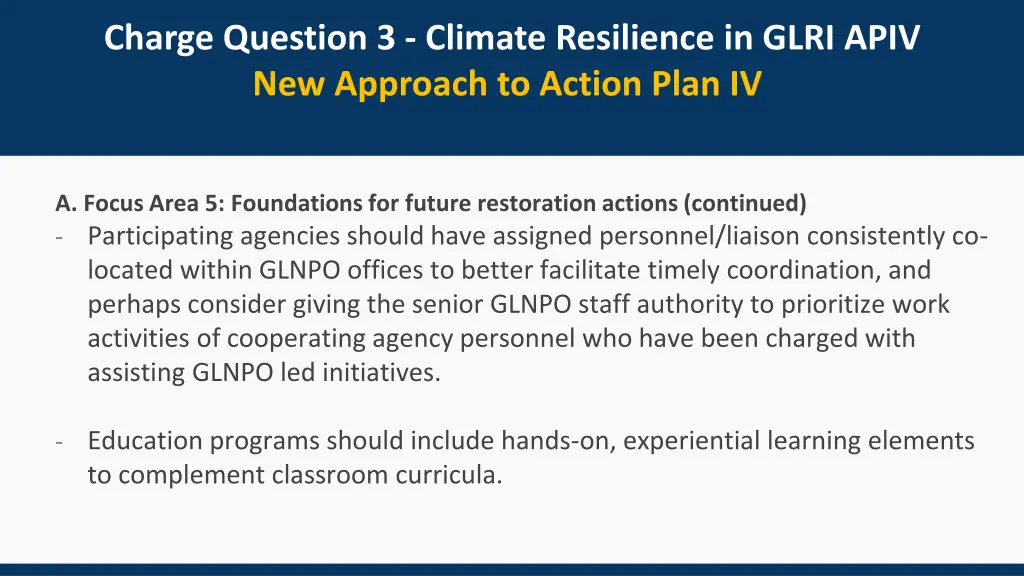 Charge Question 3 - Climate Resilience in GLRI APIV
New Approach to Action Plan IV

A. Focus Area 5: Foundations for future restoration actions (continued)
- Participating agencies should have assigned personnel/liaison consistently co-located within GLNPO offices to better facilitate timely coordination, and perhaps consider giving the senior GLNPO staff authority to prioritize work activities of cooperating agency personnel who have been charged with assisting GLNPO led initiatives.

- Education programs should include hands-on, experiential learning elements to complement classroom curricula.